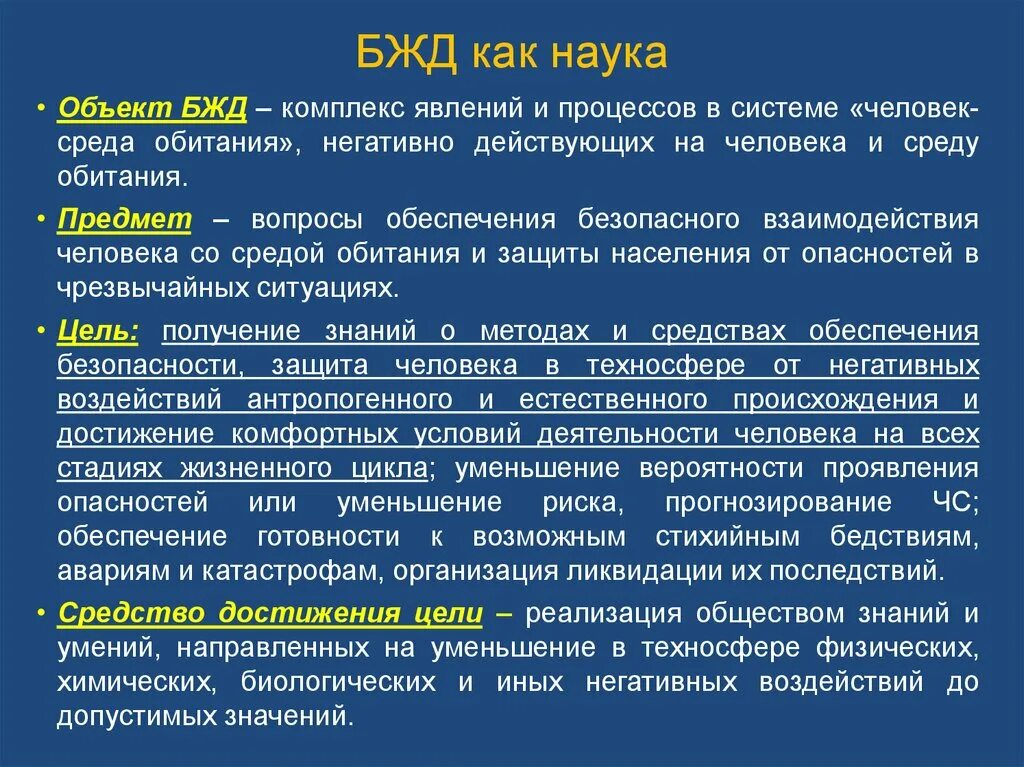 БЖД как наука

• Объект БЖД – комплекс явлений и процессов в системе «человек-среда обитания», негативно действующих на человека и среду обитания.

• Предмет – вопросы обеспечения безопасного взаимодействия человека со средой обитания и защиты населения от опасностей в чрезвычайных ситуациях.

• Цель: получение знаний о методах и средствах обеспечения безопасности, защита человека в техносфере от негативных воздействий антропогенного и естественного происхождения и достижение комфортных условий деятельности человека на всех стадиях жизненного цикла; уменьшение вероятности проявления опасностей или уменьшение риска, прогнозирование ЧС; обеспечение готовности к возможным стихийным бедствиям, авариям и катастрофам, организация ликвидации их последствий.

• Средство достижения цели – реализация обществом знаний и умений, направленных на уменьшение в техносфере физических, химических, биологических и иных негативных воздействий до допустимых значений.